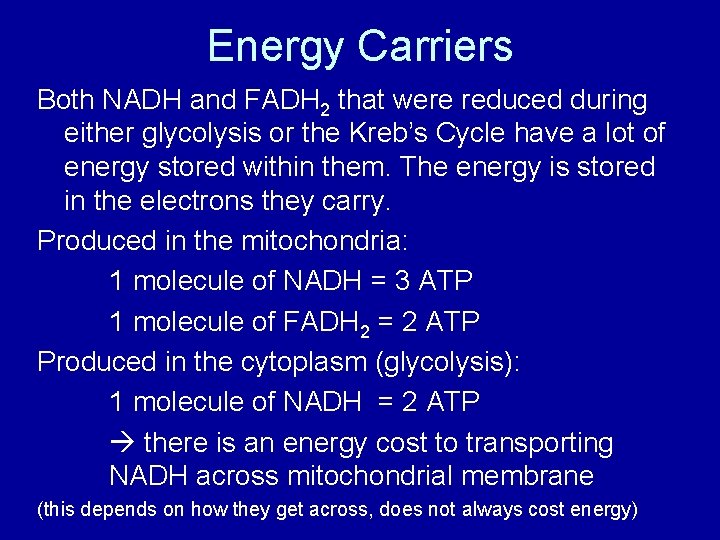 Energy Carriers

Both NADH and $FADH_2$ that were reduced during either glycolysis or the Kreb's Cycle have a lot of energy stored within them. The energy is stored in the electrons they carry.

Produced in the mitochondria:

1 molecule of NADH = 3 ATP

1 molecule of $FADH_2$ = 2 ATP

Produced in the cytoplasm (glycolysis):

1 molecule of NADH = 2 ATP

→ there is an energy cost to transporting NADH across mitochondrial membrane

(this depends on how they get across, does not always cost energy)